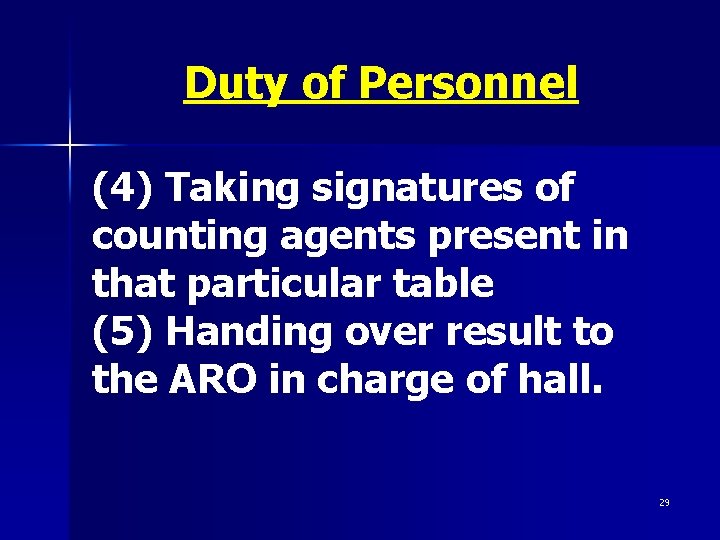 Duty of Personnel

(4) Taking signatures of counting agents present in that particular table
(5) Handing over result to the ARO in charge of hall.

29